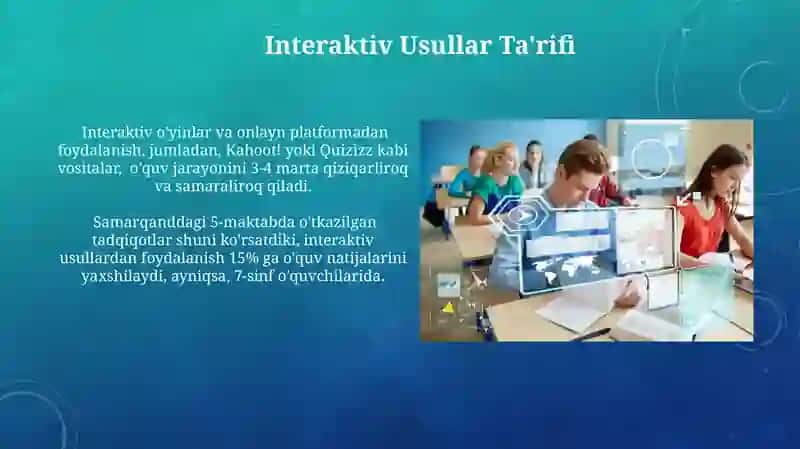 Interaktiv Usullar Ta'rifi

Interaktiv o'yinlar va onlayn platformadan foydalanish, jumladan, Kahoot! yoki Quizizz kabi vositalar, o'quv jarayonini 3-4 marta qiziqarliroq va samaraliroq qiladi.

Samarqanddagi 5-maktabda o'tkazilgan tadqiqotlar shuni ko'rsatdiki, interaktiv usullardan foydalanish 15% ga o'quv natijalarini yaxshilaydi, ayniqsa, 7-sinf o'quvchilarida.